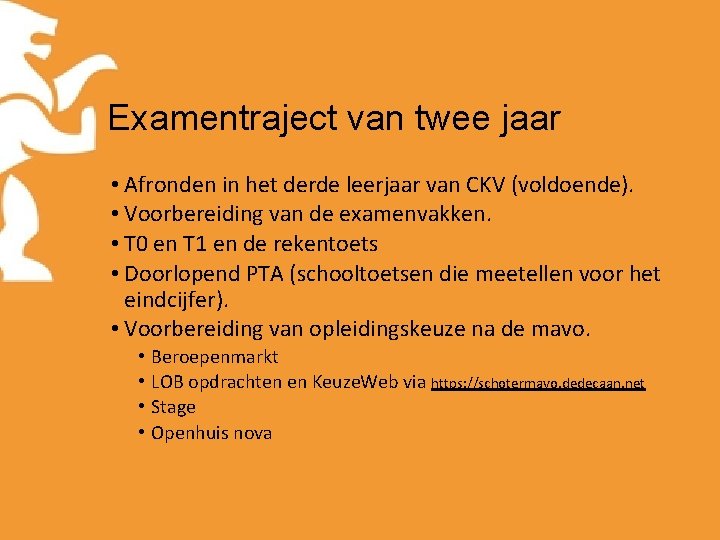 Examentraject van twee jaar

• Afronden in het derde leerjaar van CKV (voldoende).
• Voorbereiding van de examenvakken.
• T0 en T1 en de rekentoets
• Doorlopend PTA (schooltoetsen die meetellen voor het eindcijfer).
• Voorbereiding van opleidingskeuze na de mavo.
  • Beroepenmarkt
  • LOB opdrachten en KeuzeWeb via https://schotermavo.dedecaan.net
  • Stage
  • Openhuis nova